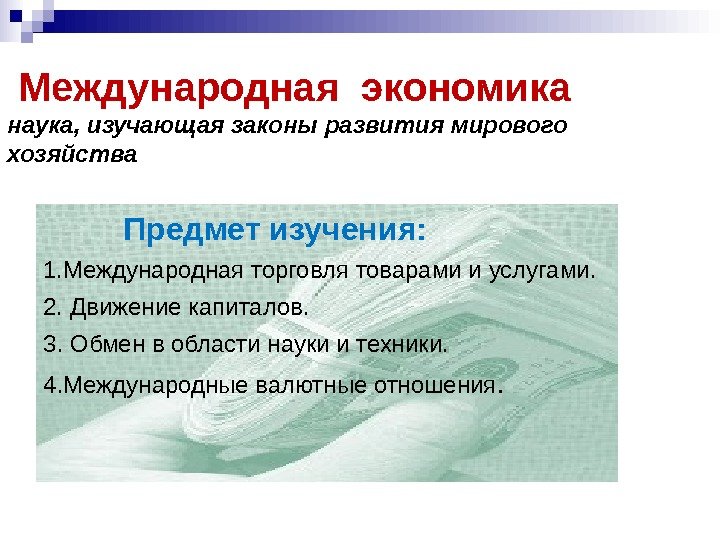 Международная экономика

наука, изучающая законы развития мирового хозяйства

Предмет изучения:

1.Международная торговля товарами и услугами.

2. Движение капиталов.

3. Обмен в области науки и техники.

4.Международные валютные отношения.